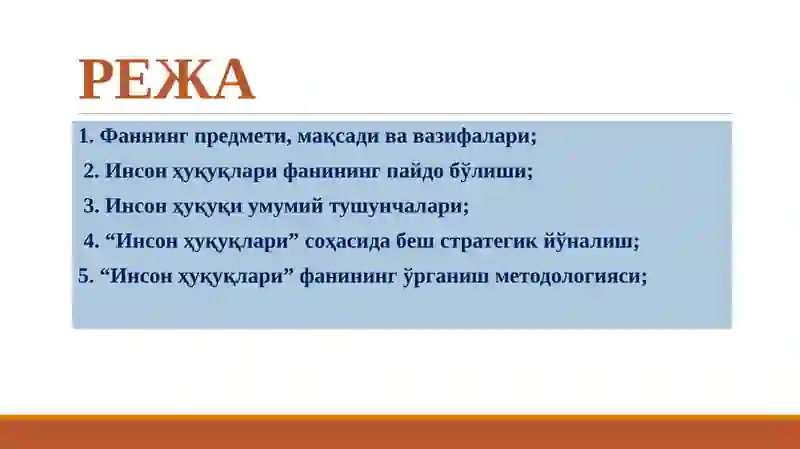 РЕЖА

1. Фаннинг предмети, мақсади ва вазифалари;

2. Инсон ҳуқуқлари фанининг пайдо бўлиши;

3. Инсон ҳуқуқи умумий тушунчалари;

4. “Инсон ҳуқуқлари” соҳасида беш стратегик йўналиш;

5. “Инсон ҳуқуқлари” фанининг ўрганиш методологияси;